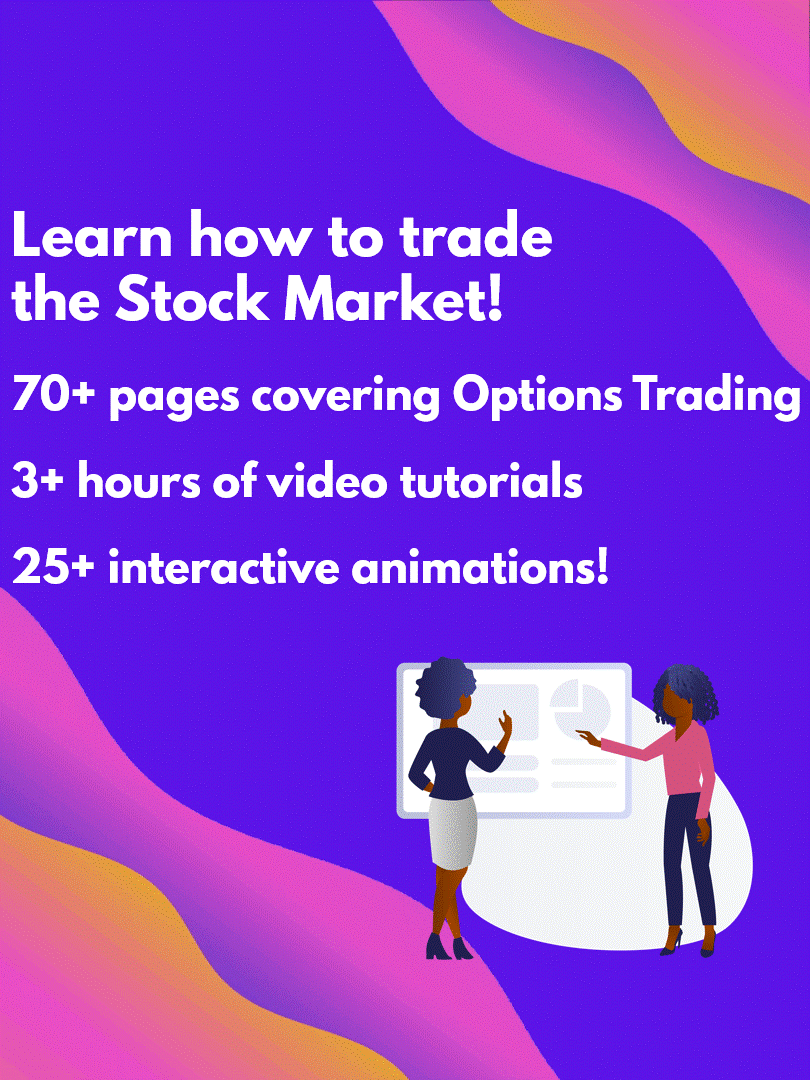 Learn how to trade the Stock Market!

70+ pages covering Options Trading

3+ hours of video tutorials

25+ interactive animations!